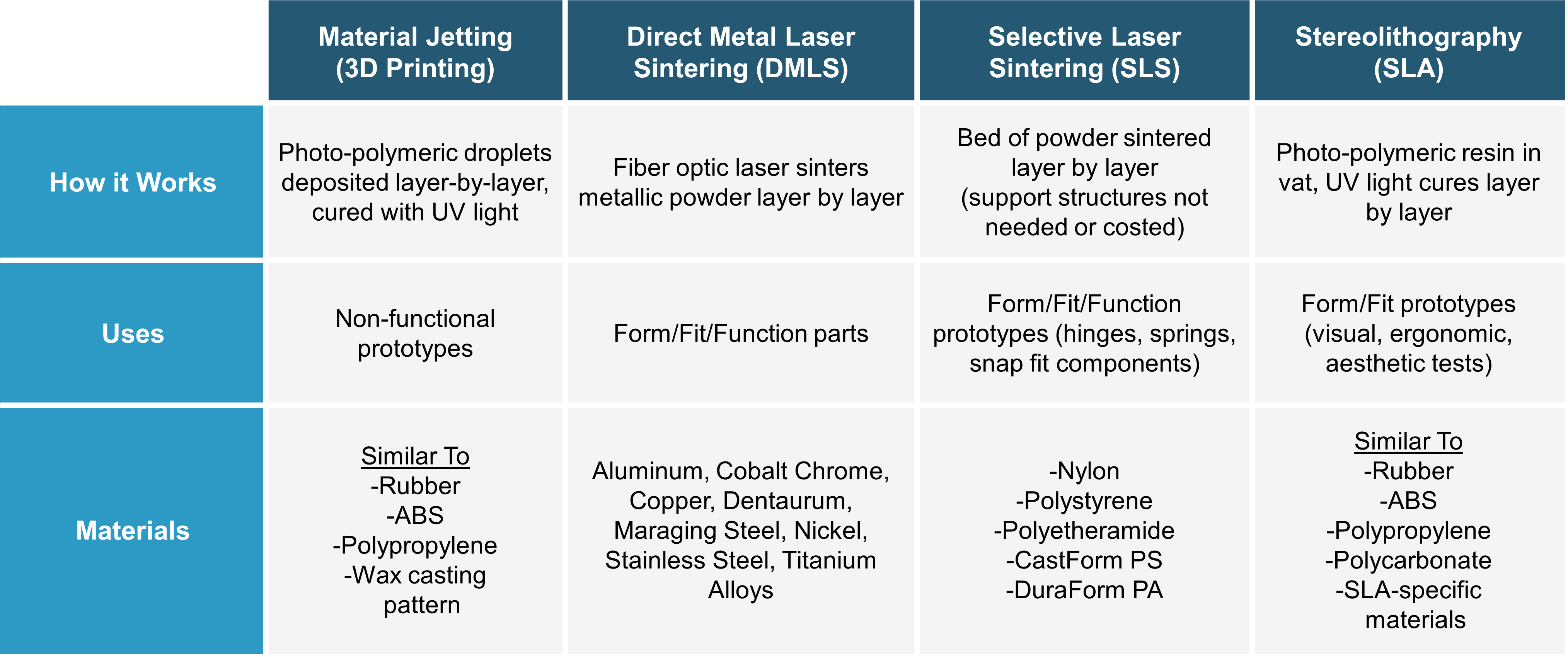 |  | Material Jetting (3D Printing) | Direct Metal Laser Sintering (DMLS) | Selective Laser Sintering (SLS) | Stereolithography (SLA) |
|---|---|---|---|---|
| How it Works | Photo-polymeric droplets deposited layer-by-layer, cured with UV light | Fiber optic laser sinters metallic powder layer by layer | Bed of powder sintered layer by layer (support structures not needed or costed) | Photo-polymeric resin in vat, UV light cures layer by layer |
| Uses | Non-functional prototypes | Form/Fit/Function parts | Form/Fit/Function prototypes (hinges, springs, snap fit components) | Form/Fit prototypes (visual, ergonomic, aesthetic tests) |
| Materials | Similar To -Rubber -ABS -Polypropylene -Wax casting pattern | Aluminum, Cobalt Chrome, Copper, Dentaurum, Maraging Steel, Nickel, Stainless Steel, Titanium Alloys | -Nylon -Polystyrene -Polyetheramide -CastForm PS -DuraForm PA | Similar To -Rubber -ABS -Polypropylene -Polycarbonate -SLA-specific materials |